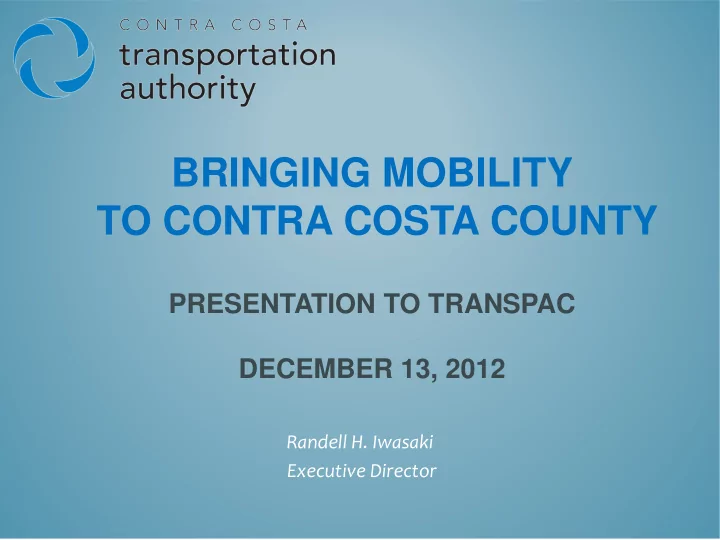 CONTRA COSTA
transportation
authority

BRINGING MOBILITY
TO CONTRA COSTA COUNTY

PRESENTATION TO TRANSPAC

DECEMBER 13, 2012

Randell H. Iwasaki
Executive Director